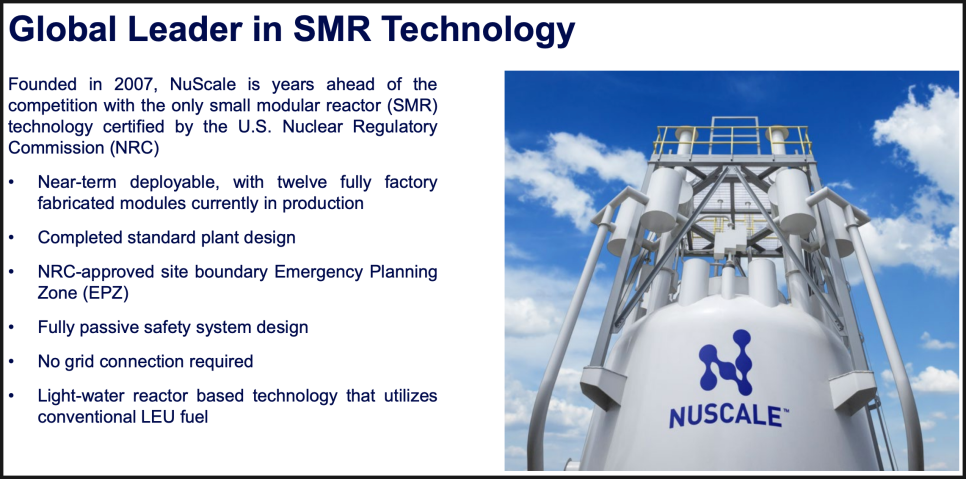 Global Leader in SMR Technology

Founded in 2007, NuScale is years ahead of the competition with the only small modular reactor (SMR) technology certified by the U.S. Nuclear Regulatory Commission (NRC)

• Near-term deployable, with twelve fully factory fabricated modules currently in production

• Completed standard plant design

• NRC-approved site boundary Emergency Planning Zone (EPZ)

• Fully passive safety system design

• No grid connection required

• Light-water reactor based technology that utilizes conventional LEU fuel

NUSCALE™